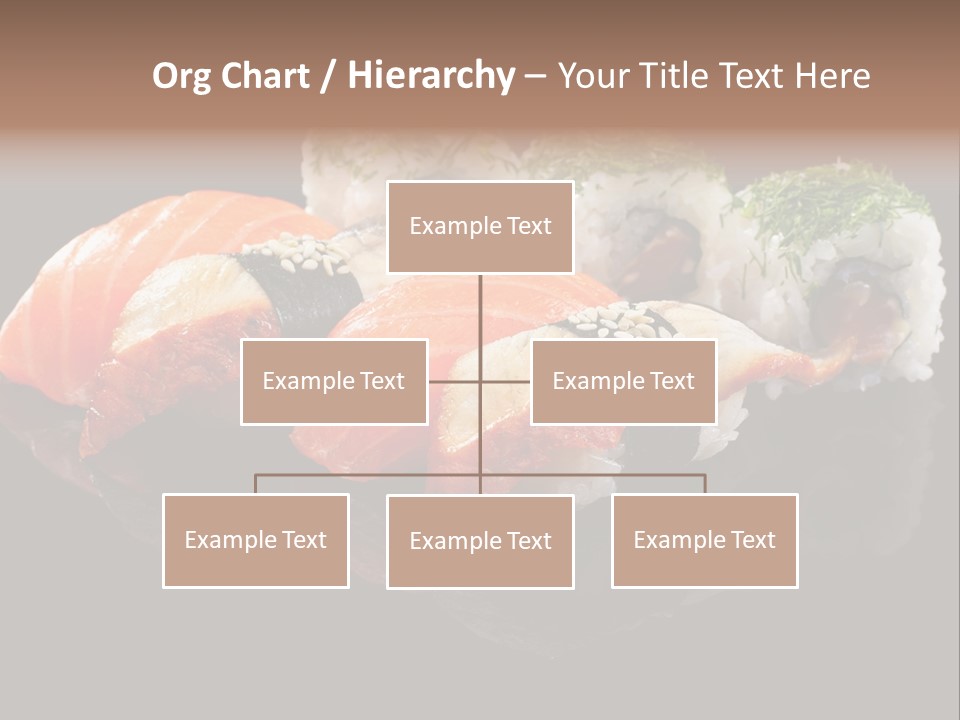 Org Chart / Hierarchy – Your Title Text Here

Example Text

Example Text

Example Text

Example Text

Example Text

Example Text